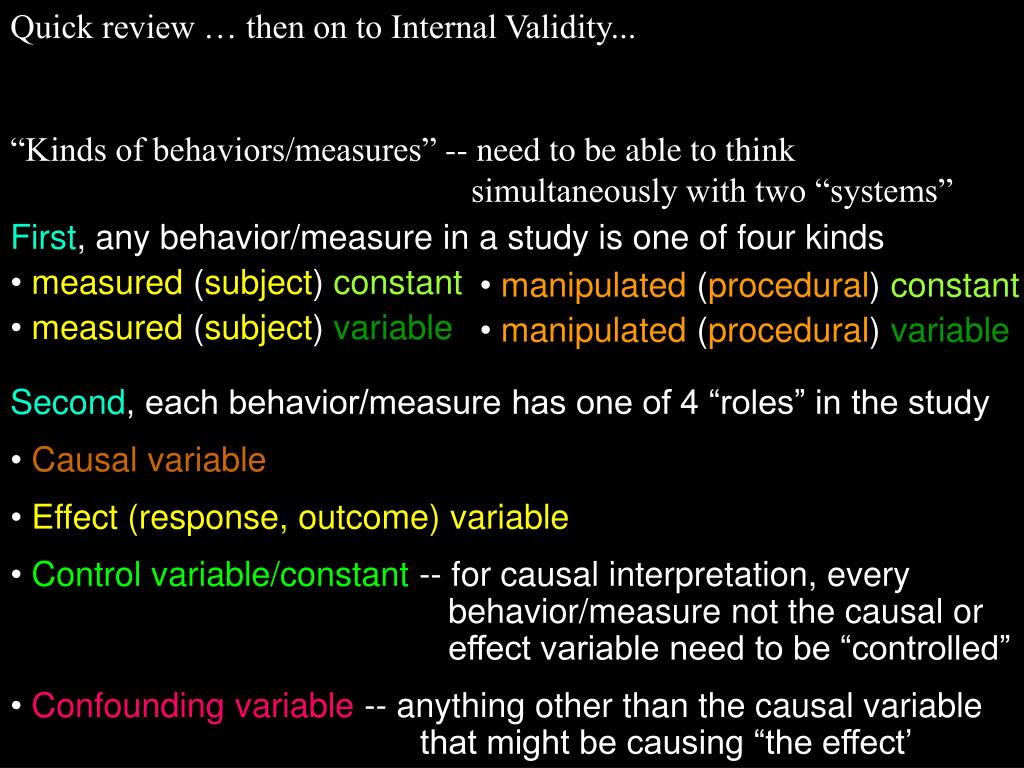 Quick review … then on to Internal Validity...

“Kinds of behaviors/measures” -- need to be able to think simultaneously with two “systems”

First, any behavior/measure in a study is one of four kinds

• measured (subject) constant
• measured (subject) variable

• manipulated (procedural) constant
• manipulated (procedural) variable

Second, each behavior/measure has one of 4 “roles” in the study

• Causal variable

• Effect (response, outcome) variable

• Control variable/constant -- for causal interpretation, every behavior/measure not the causal or effect variable need to be “controlled”

• Confounding variable -- anything other than the causal variable that might be causing “the effect’